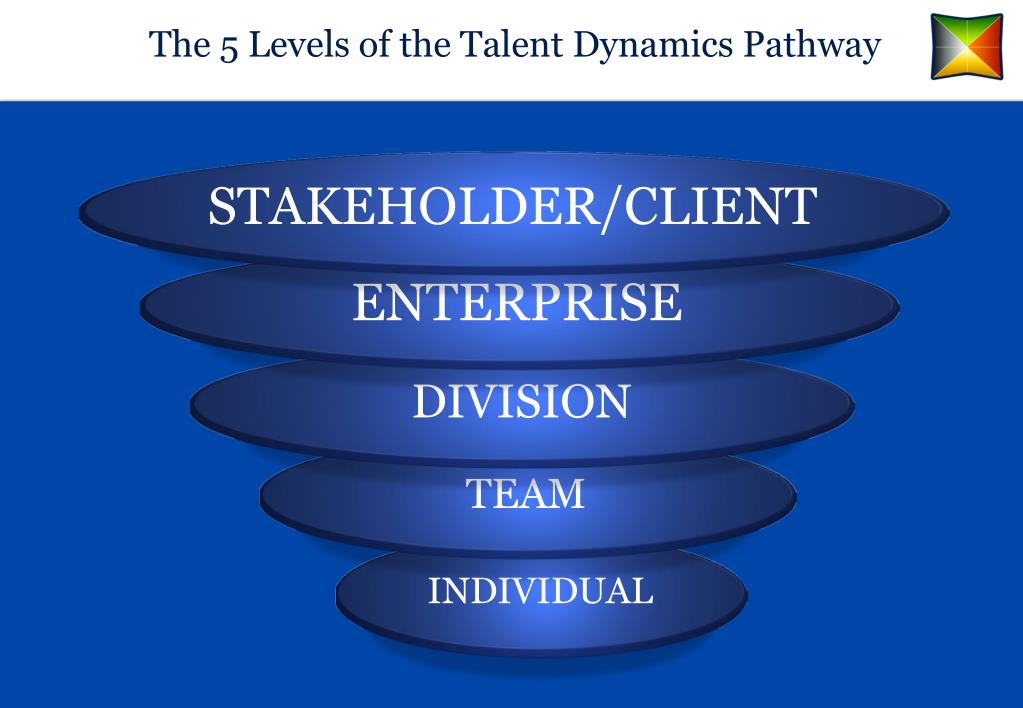 The 5 Levels of the Talent Dynamics Pathway

STAKEHOLDER/CLIENT

ENTERPRISE

DIVISION

TEAM

INDIVIDUAL